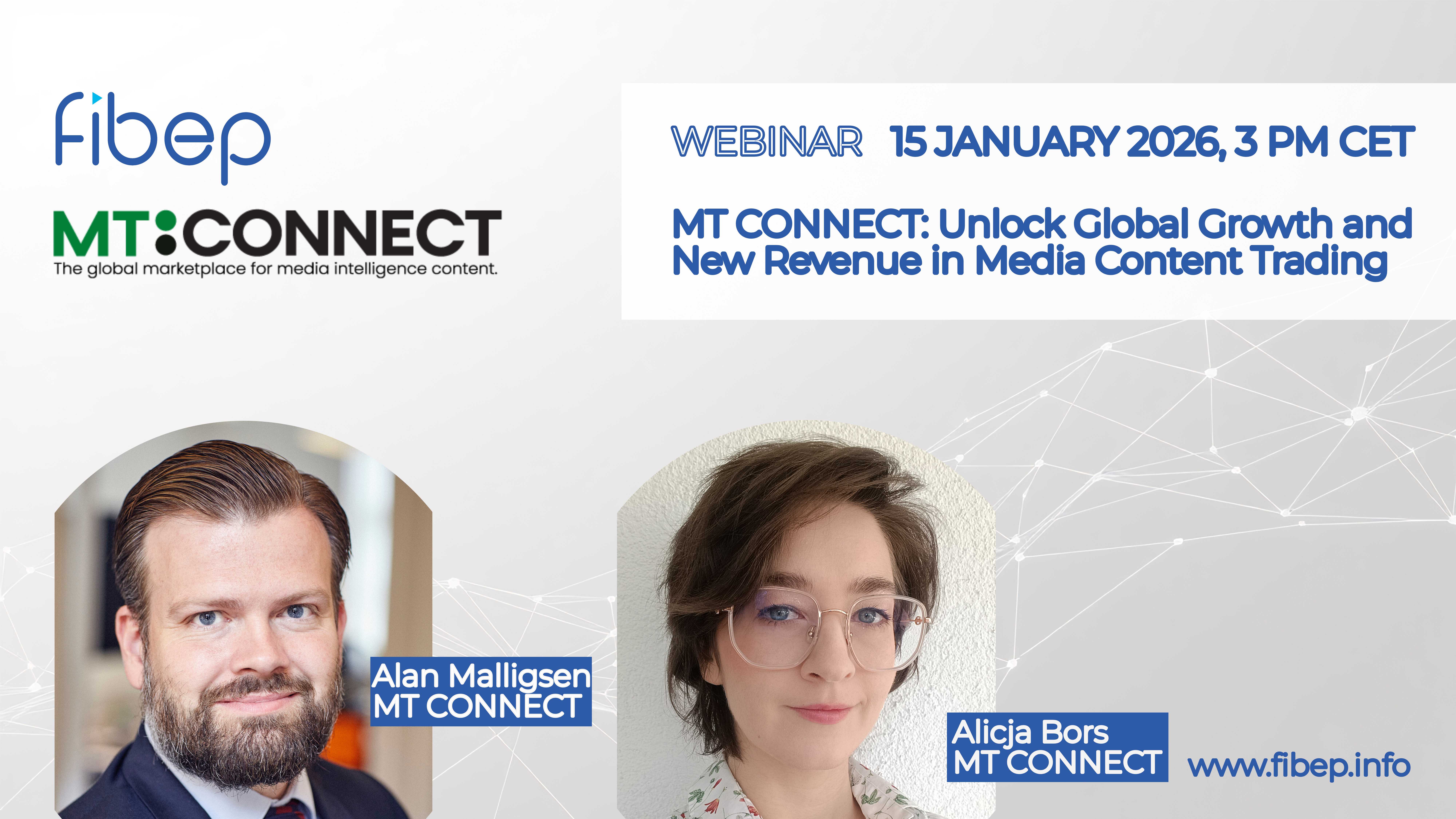 fibep

MT:CONNECT
The global marketplace for media intelligence content.

WEBINAR 15 JANUARY 2026, 3 PM CET

MT CONNECT: Unlock Global Growth and New Revenue in Media Content Trading

Alan Malligsen
MT CONNECT

Alicja Bors
MT CONNECT

www.fibep.info